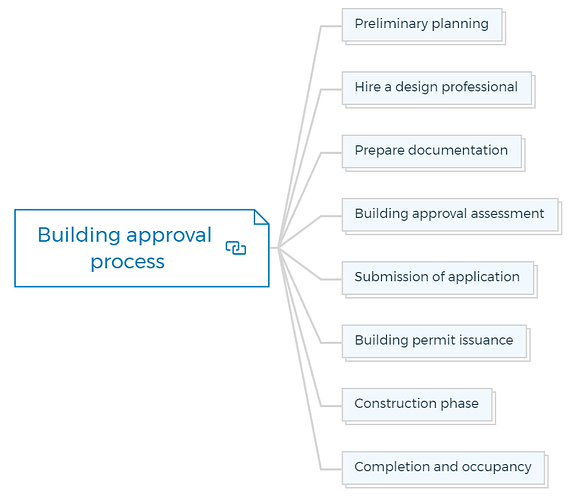 Building approval process

Preliminary planning

Hire a design professional

Prepare documentation

Building approval assessment

Submission of application

Building permit issuance

Construction phase

Completion and occupancy